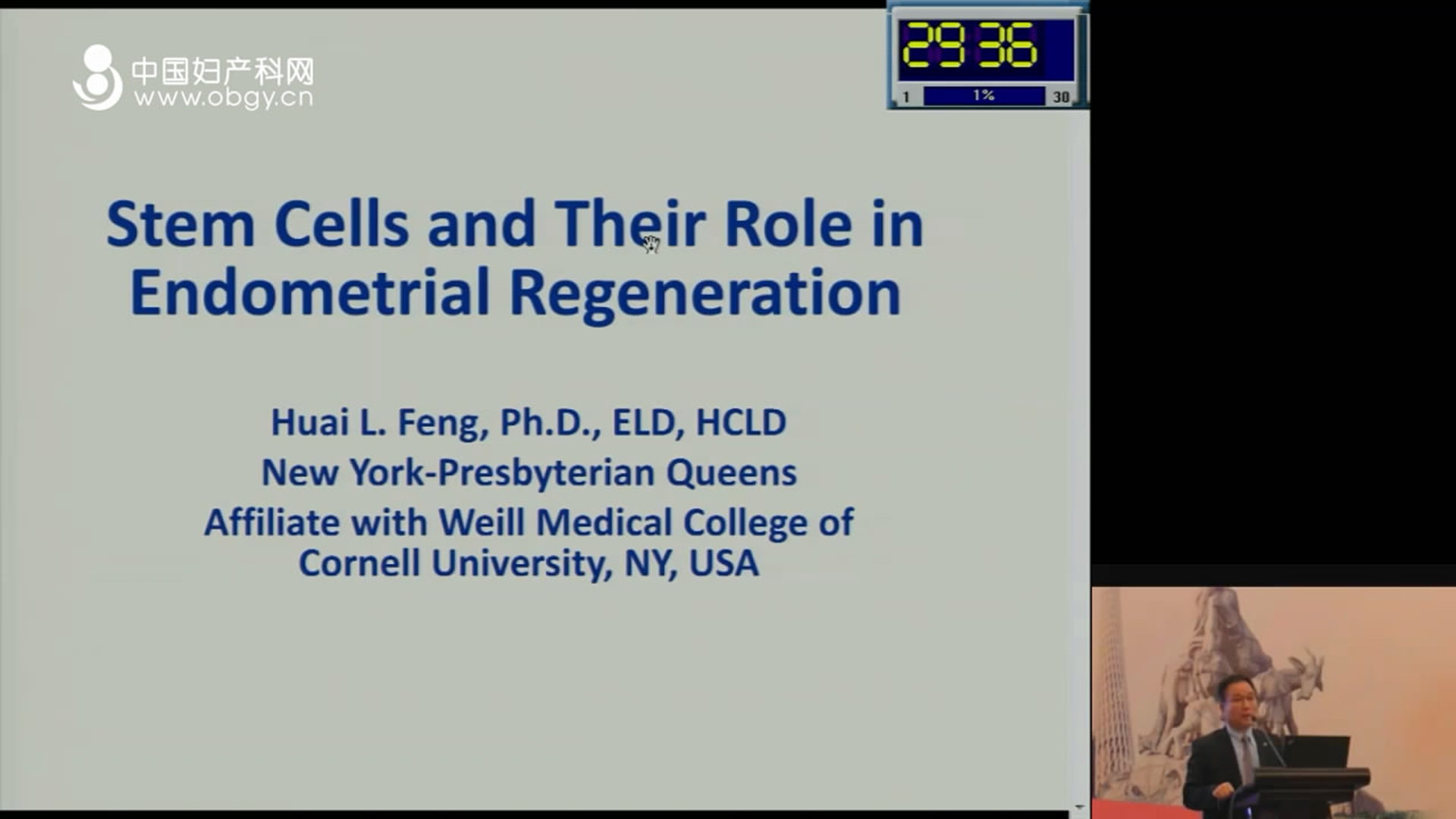 中国妇产科网
www.obgy.cn

29 36

1 1% 30

Stem Cells and Their Role in Endometrial Regeneration

Huai L. Feng, Ph.D., ELD, HCLD

New York-Presbyterian Queens

Affiliate with Weill Medical College of Cornell University, NY, USA